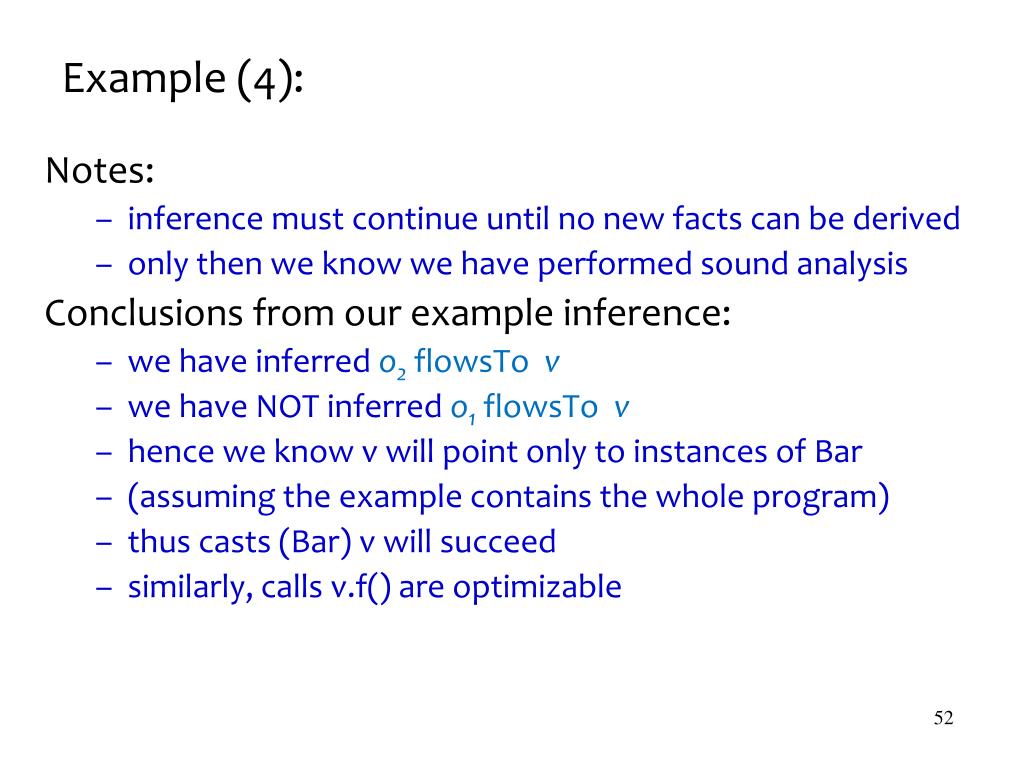 Example (4):

Notes:

– inference must continue until no new facts can be derived
– only then we know we have performed sound analysis

Conclusions from our example inference:

– we have inferred $o_2$ flowsTo $v$
– we have NOT inferred $o_1$ flowsTo $v$
– hence we know v will point only to instances of Bar
– (assuming the example contains the whole program)
– thus casts (Bar) v will succeed
– similarly, calls v.f() are optimizable

52